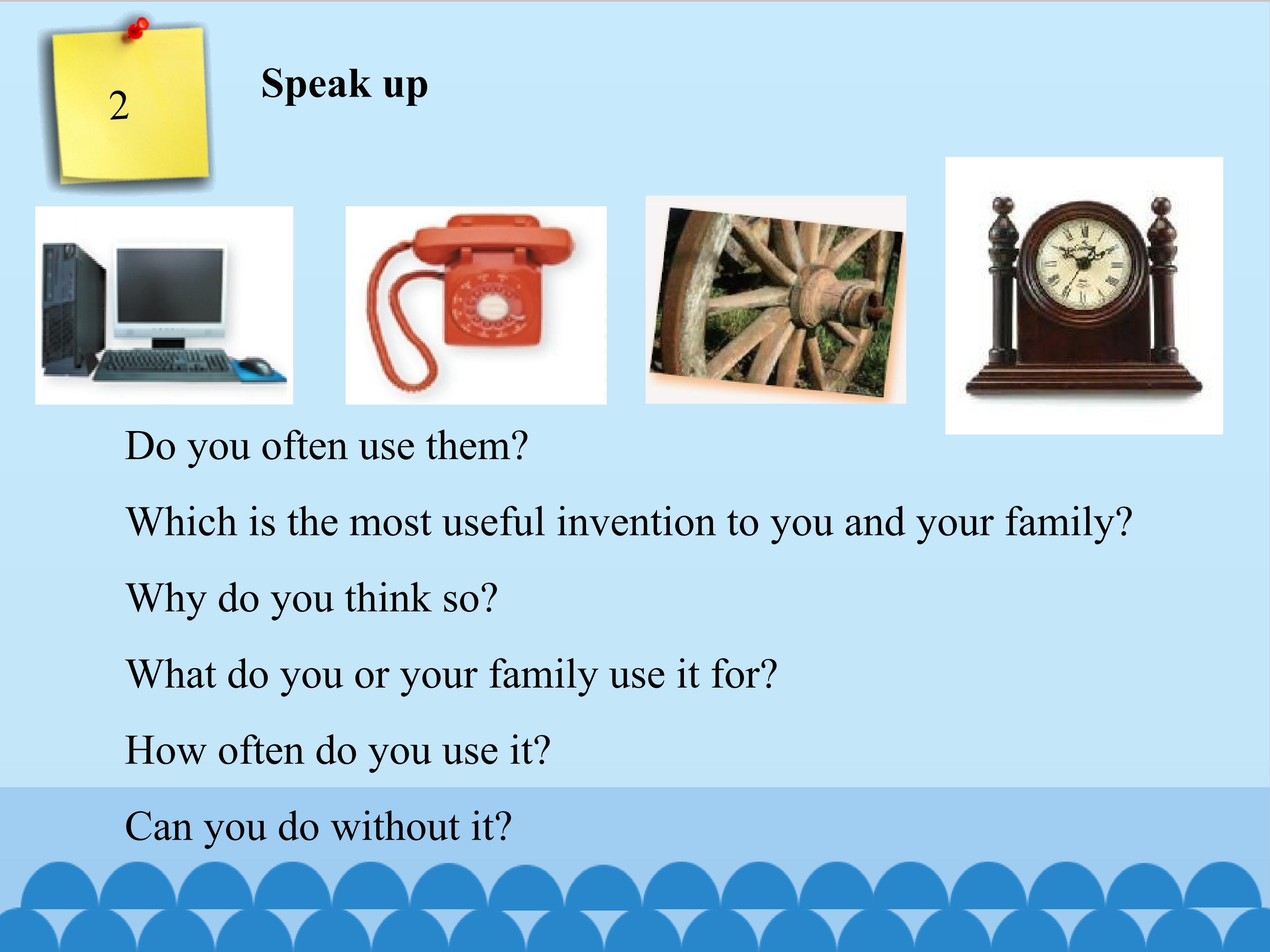 2

Speak up

Do you often use them?

Which is the most useful invention to you and your family?

Why do you think so?

What do you or your family use it for?

How often do you use it?

Can you do without it?